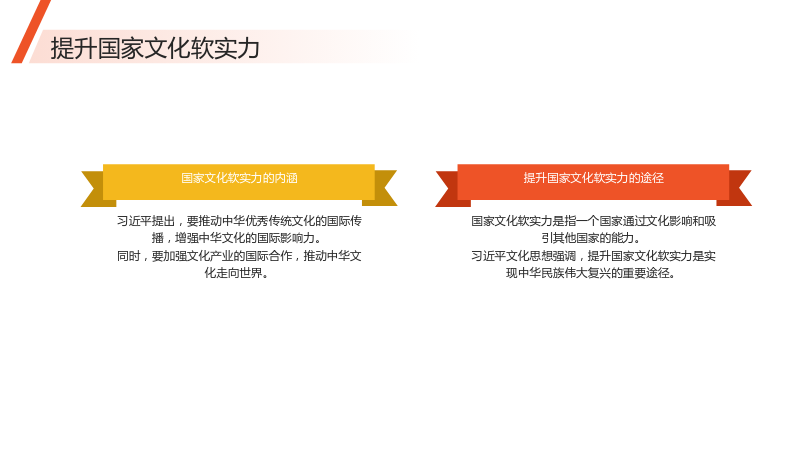 提升国家文化软实力

国家文化软实力的内涵

习近平提出，要推动中华优秀传统文化的国际传播，增强中华文化的国际影响力。

同时，要加强文化产业的国际合作，推动中华文化走向世界。

提升国家文化软实力的途径

国家文化软实力是指一个国家通过文化影响和吸引其他国家的能力。

习近平文化思想强调，提升国家文化软实力是实现中华民族伟大复兴的重要途径。